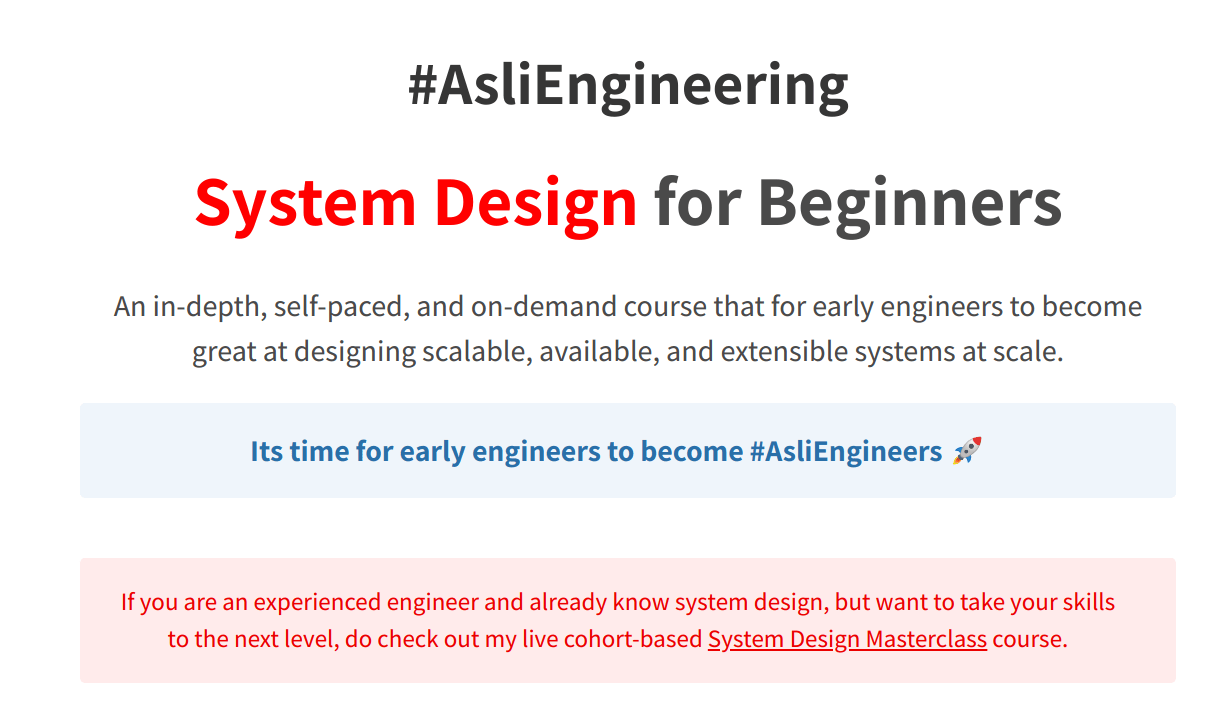 #AsliEngineering

System Design for Beginners

An in-depth, self-paced, and on-demand course that for early engineers to become great at designing scalable, available, and extensible systems at scale.

Its time for early engineers to become #AsliEngineers 🚀

If you are an experienced engineer and already know system design, but want to take your skills to the next level, do check out my live cohort-based System Design Masterclass course.